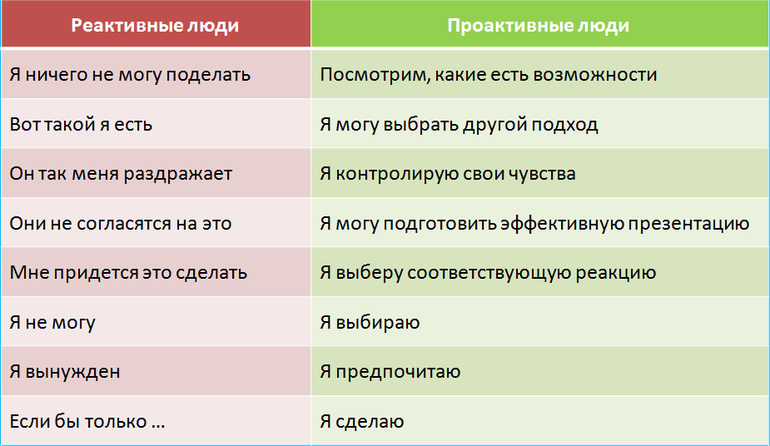 | Реактивные люди | Проактивные люди |
|---|---|
| Я ничего не могу поделать | Посмотрим, какие есть возможности |
| Вот такой я есть | Я могу выбрать другой подход |
| Он так меня раздражает | Я контролирую свои чувства |
| Они не согласятся на это | Я могу подготовить эффективную презентацию |
| Мне придется это сделать | Я выберу соответствующую реакцию |
| Я не могу | Я выбираю |
| Я вынужден | Я предпочитаю |
| Если бы только ... | Я сделаю |